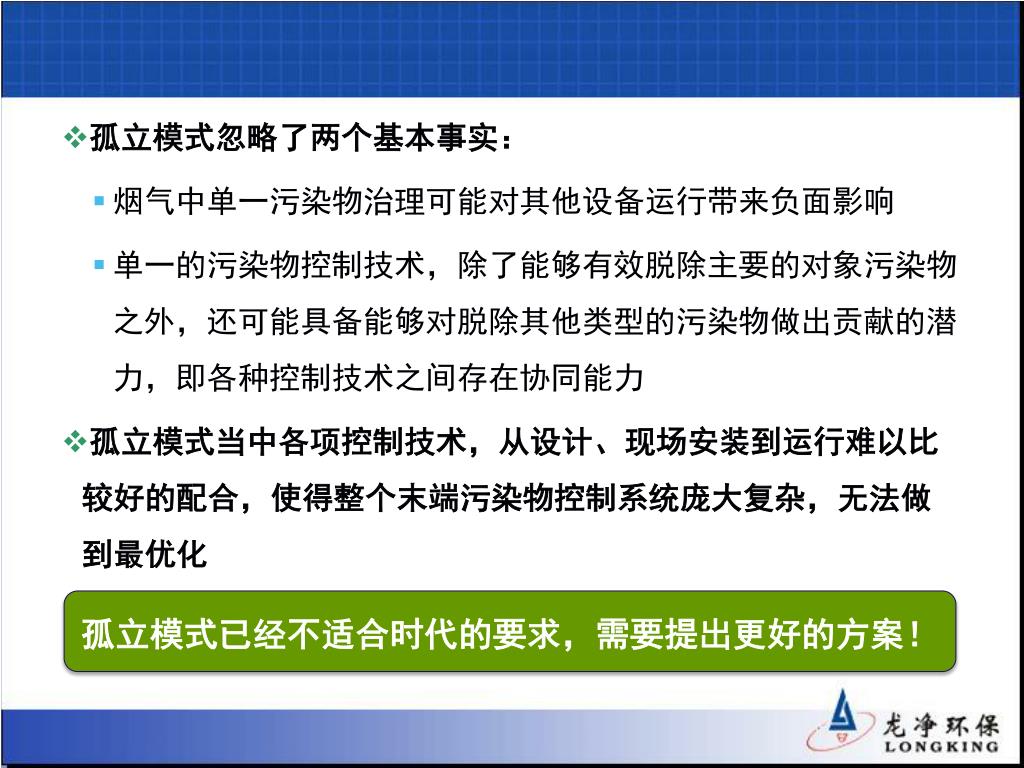 ❖孤立模式忽略了两个基本事实：

▪ 烟气中单一污染物治理可能对其他设备运行带来负面影响

▪ 单一的污染物控制技术，除了能够有效脱除主要的对象污染物之外，还可能具备能够对脱除其他类型的污染物做出贡献的潜力，即各种控制技术之间存在协同能力

❖孤立模式当中各项控制技术，从设计、现场安装到运行难以比较好的配合，使得整个末端污染物控制系统庞大复杂，无法做到最优化

孤立模式已经不适合时代的要求，需要提出更好的方案！

龙净环保
LONGKING